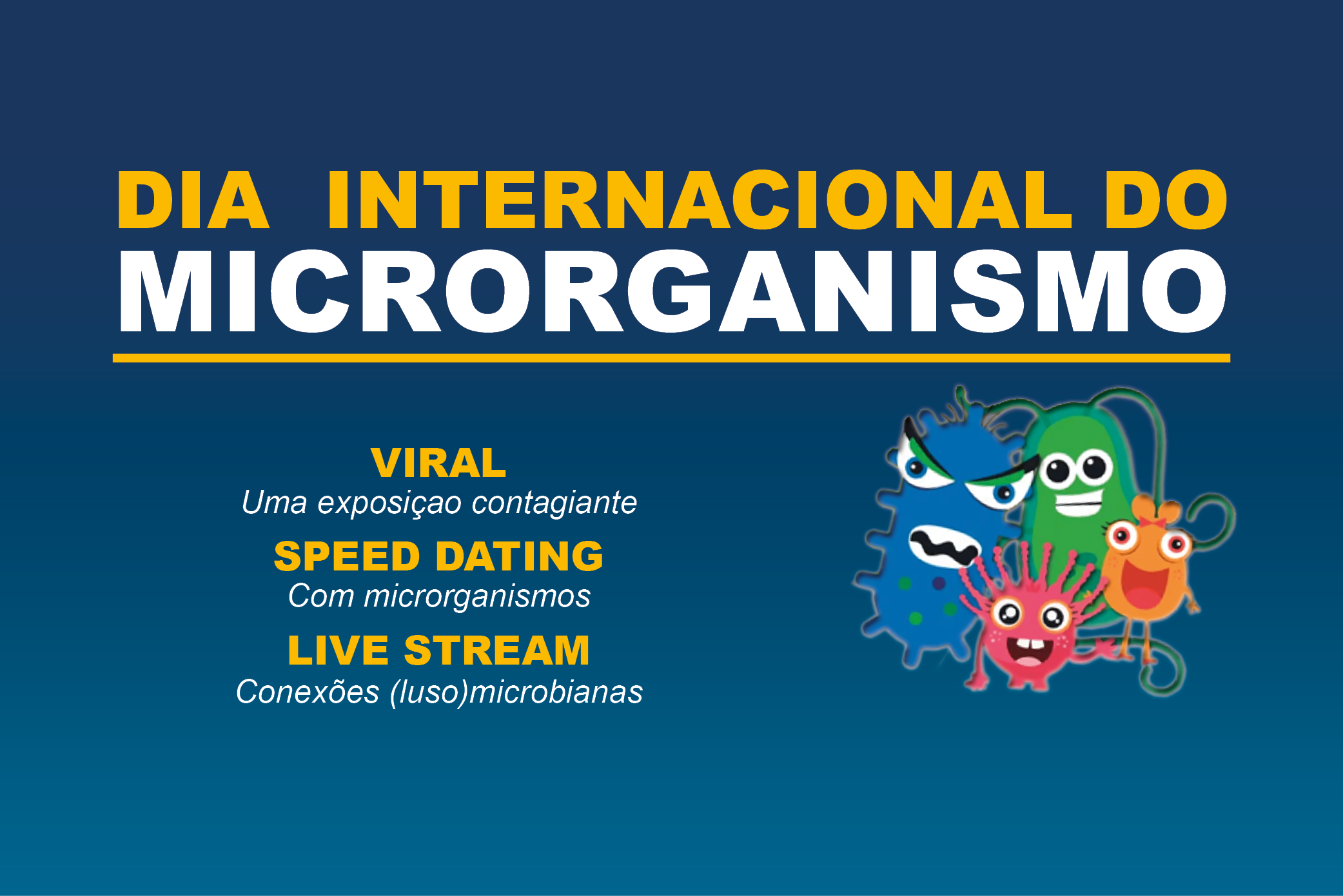 DIA INTERNACIONAL DO
MICRORGANISMO

VIRAL
Uma exposiçao contagiante

SPEED DATING
Com microrganismos

LIVE STREAM
Conexões (luso)microbianas